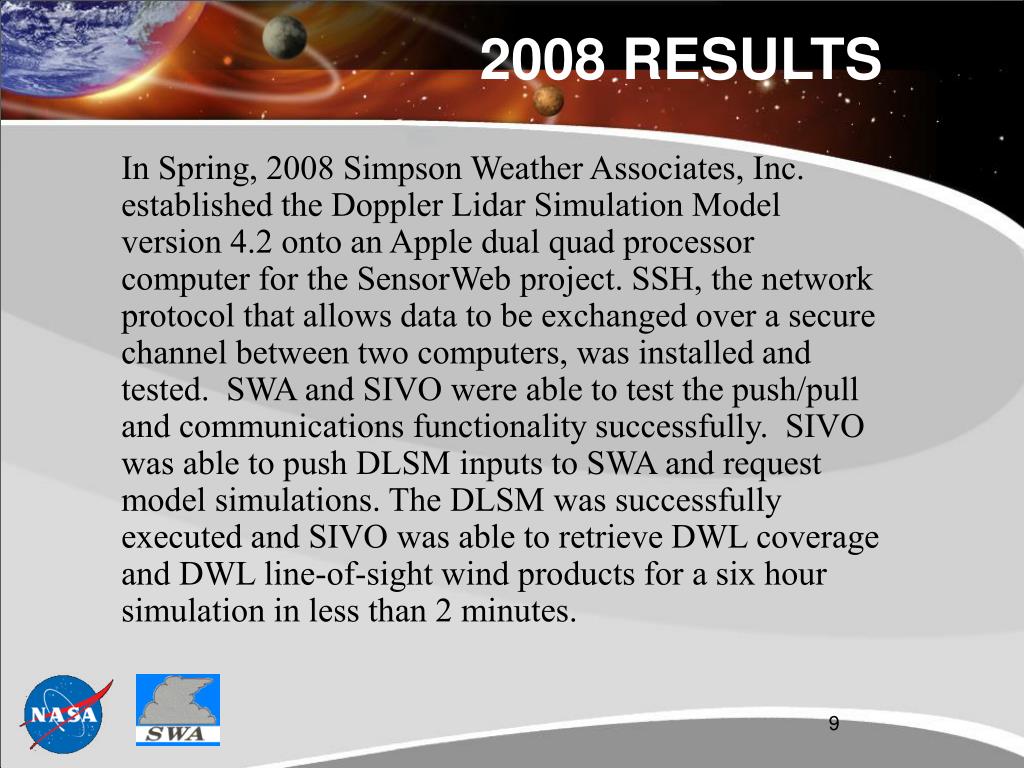 2008 RESULTS

In Spring, 2008 Simpson Weather Associates, Inc. established the Doppler Lidar Simulation Model version 4.2 onto an Apple dual quad processor computer for the SensorWeb project. SSH, the network protocol that allows data to be exchanged over a secure channel between two computers, was installed and tested. SWA and SIVO were able to test the push/pull and communications functionality successfully. SIVO was able to push DLSM inputs to SWA and request model simulations. The DLSM was successfully executed and SIVO was able to retrieve DWL coverage and DWL line-of-sight wind products for a six hour simulation in less than 2 minutes.

NASA

SWA

9